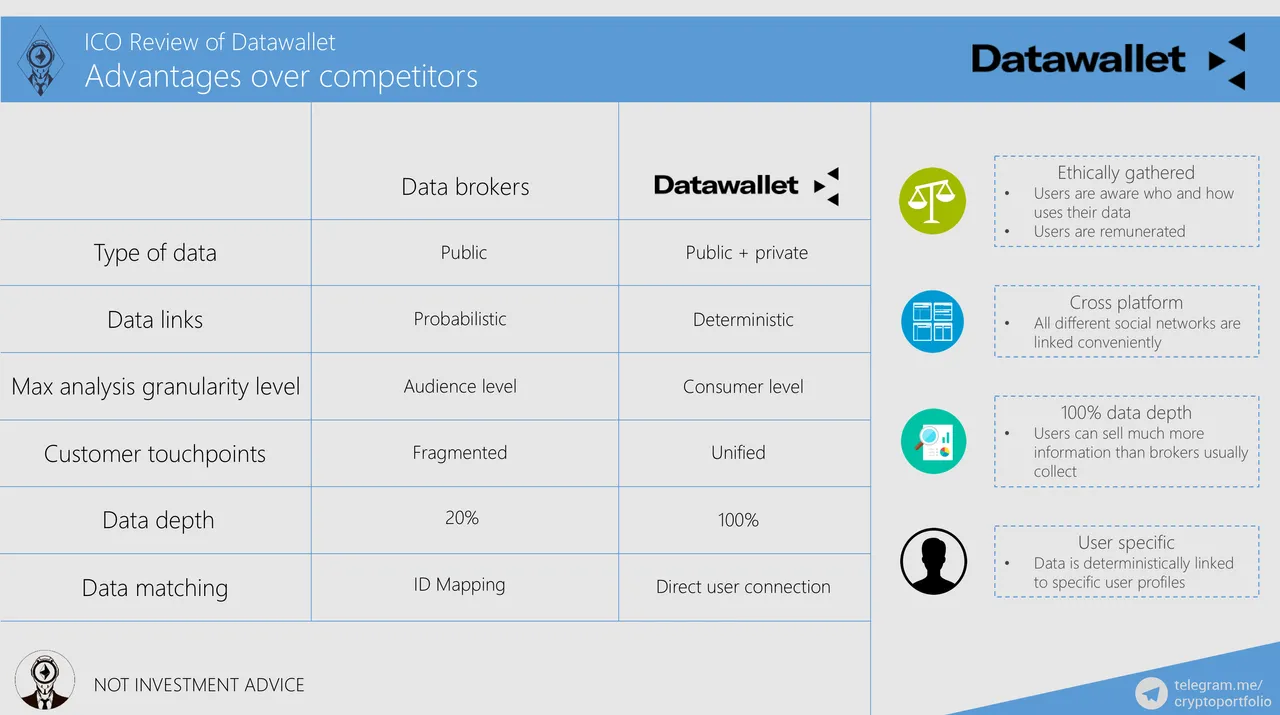 ICO Review of Datawallet
Advantages over competitors

Datawallet

| | Data brokers | Datawallet |
|---|---|---|
| Type of data | Public | Public + private |
| Data links | Probabilistic | Deterministic |
| Max analysis granularity level | Audience level | Consumer level |
| Customer touchpoints | Fragmented | Unified |
| Data depth | 20% | 100% |
| Data matching | ID Mapping | Direct user connection |

Ethically gathered
• Users are aware who and how uses their data
• Users are remunerated

Cross platform
• All different social networks are linked conveniently

100% data depth
• Users can sell much more information than brokers usually collect

User specific
• Data is deterministically linked to specific user profiles

NOT INVESTMENT ADVICE

telegram.me/
cryptoportfolio